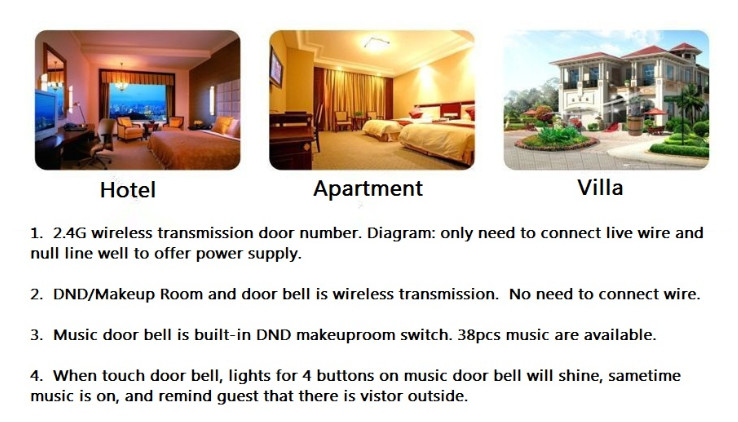 Hotel

Apartment

Villa

1. 2.4G wireless transmission door number. Diagram: only need to connect live wire and null line well to offer power supply.

2. DND/Makeup Room and door bell is wireless transmission. No need to connect wire.

3. Music door bell is built-in DND makeuproom switch. 38pcs music are available.

4. When touch door bell, lights for 4 buttons on music door bell will shine, sametime music is on, and remind guest that there is vistor outside.